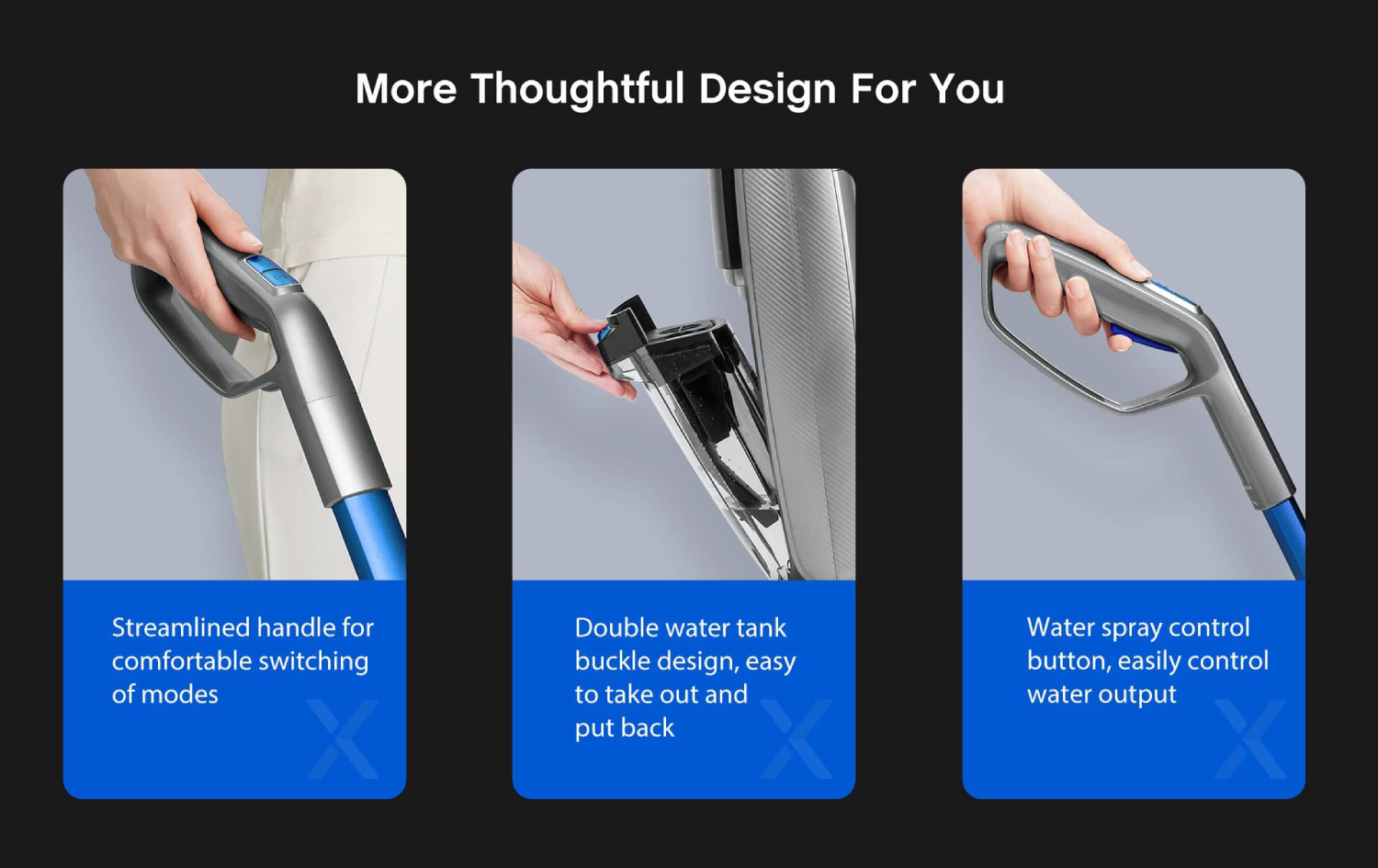 More Thoughtful Design For You

Streamlined handle for comfortable switching of modes

Double water tank buckle design, easy to take out and put back

Water spray control button, easily control water output